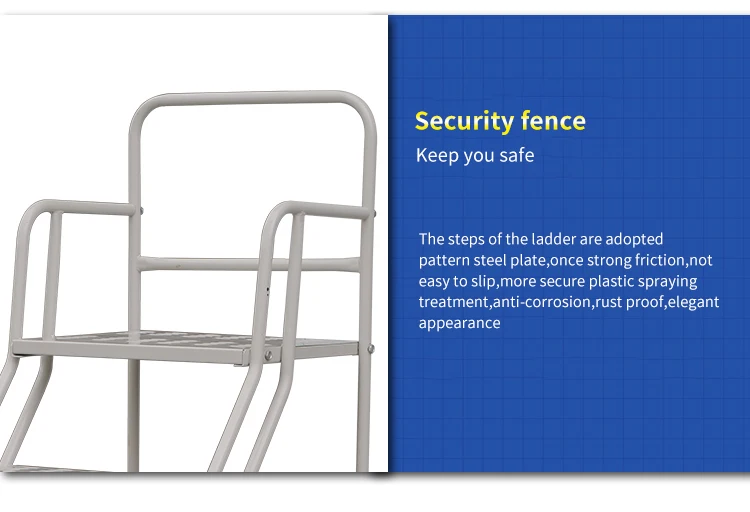 Security fence
Keep you safe

The steps of the ladder are adopted pattern steel plate,once strong friction,not easy to slip,more secure plastic spraying treatment,anti-corrosion,rust proof,elegant appearance